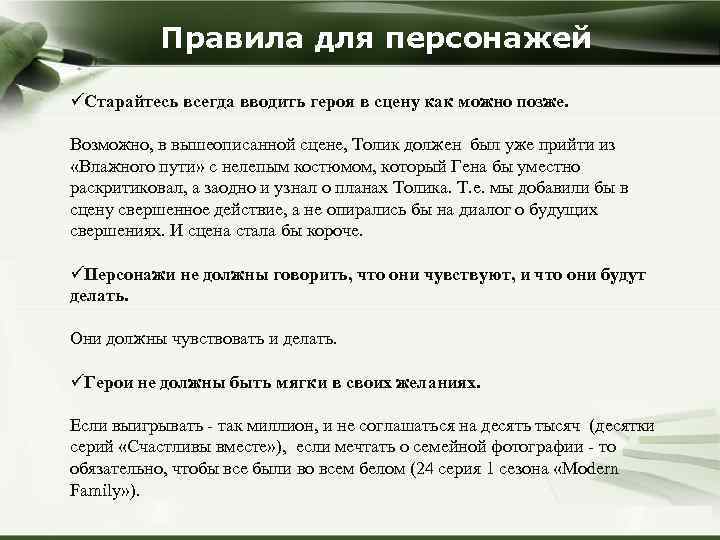 Правила для персонажей

✓Старайтесь всегда вводить героя в сцену как можно позже.

Возможно, в вышеописанной сцене, Толик должен был уже прийти из «Влажного пути» с нелепым костюмом, который Гена бы уместно раскритиковал, а заодно и узнал о планах Толика. Т.е. мы добавили бы в сцену свершенное действие, а не опирались бы на диалог о будущих свершениях. И сцена стала бы короче.

✓Персонажи не должны говорить, что они чувствуют, и что они будут делать.

Они должны чувствовать и делать.

✓Герои не должны быть мягки в своих желаниях.

Если выигрывать - так миллион, и не соглашаться на десять тысяч (десятки серий «Счастливы вместе»), если мечтать о семейной фотографии - то обязательно, чтобы все были во всем белом (24 серия 1 сезона «Modern Family»).